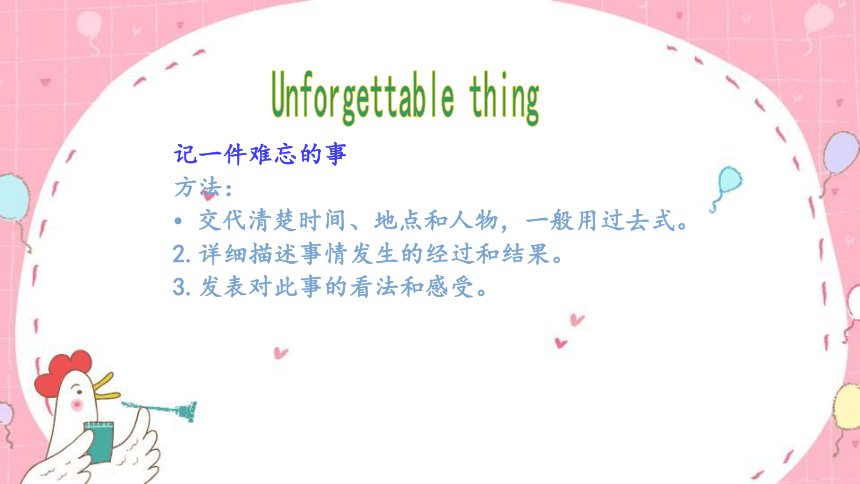 Unforgettable thing

记一件难忘的事

方法：

• 交代清楚时间、地点和人物，一般用过去式。

2.详细描述事情发生的经过和结果。

3.发表对此事的看法和感受。